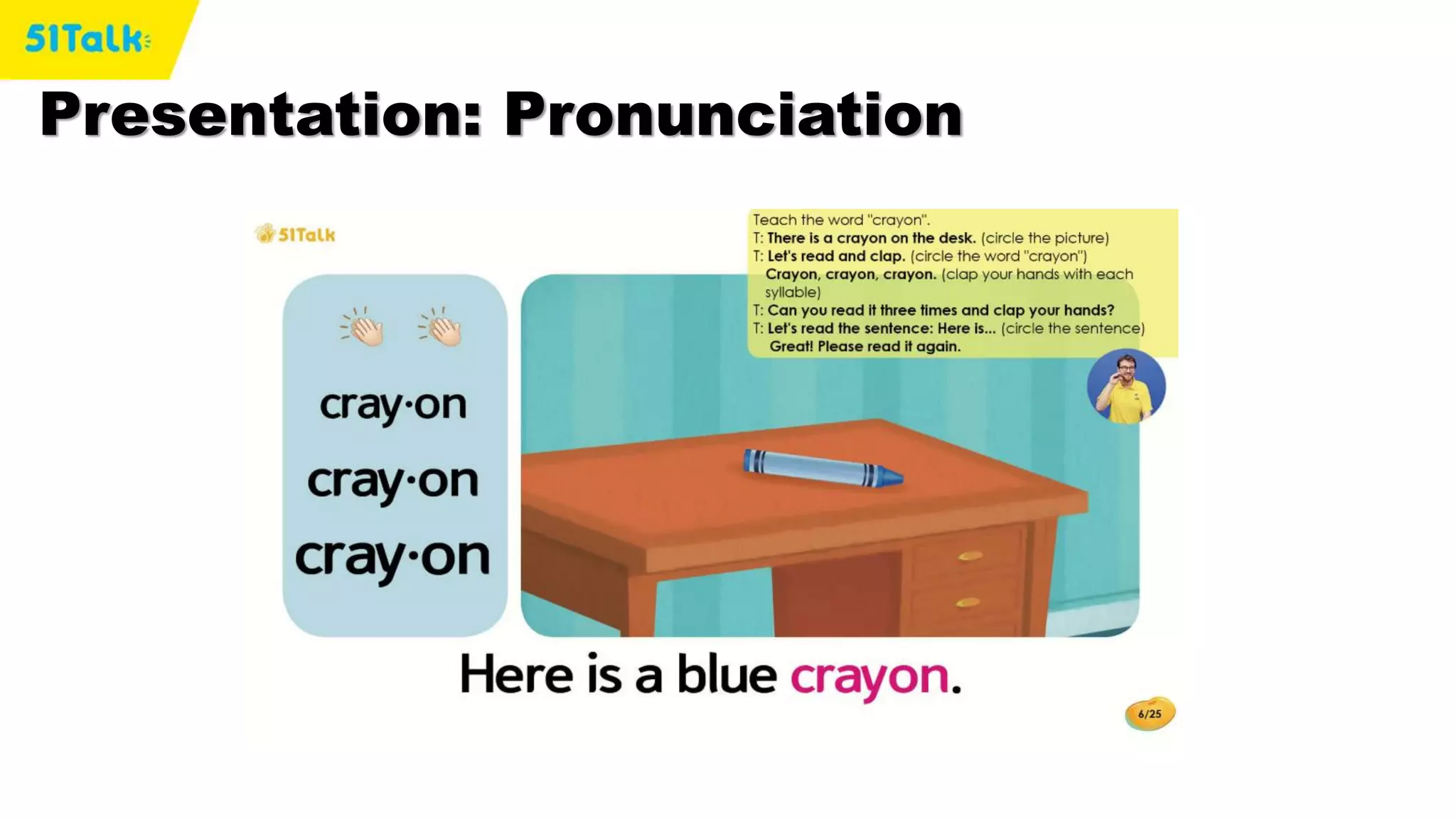 51Talk

Presentation: Pronunciation

51Talk

Teach the word "crayon".
T: There is a crayon on the desk. (circle the picture)
T: Let's read and clap. (circle the word "crayon")
Crayon, crayon, crayon. (clap your hands with each syllable)
T: Can you read it three times and clap your hands?
T: Let's read the sentence: Here is... (circle the sentence)
Great! Please read it again.

cray·on
cray·on
cray·on

Here is a blue crayon.

6/25